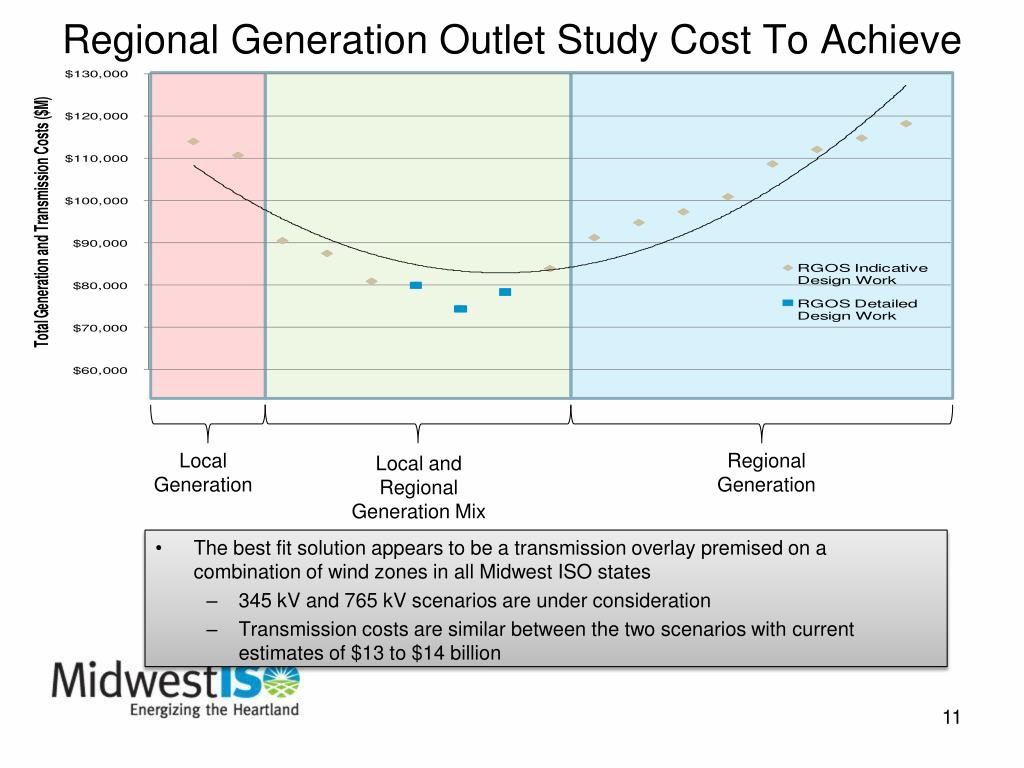 Regional Generation Outlet Study Cost To Achieve

Total Generation and Transmission Costs ($M)

$130,000
$120,000
$110,000
$100,000
$90,000
$80,000
$70,000
$60,000

RGOS Indicative Design Work
RGOS Detailed Design Work

Local Generation

Local and Regional Generation Mix

Regional Generation

• The best fit solution appears to be a transmission overlay premised on a combination of wind zones in all Midwest ISO states
– 345 kV and 765 kV scenarios are under consideration
– Transmission costs are similar between the two scenarios with current estimates of $13 to $14 billion

MidwestISO
Energizing the Heartland

11